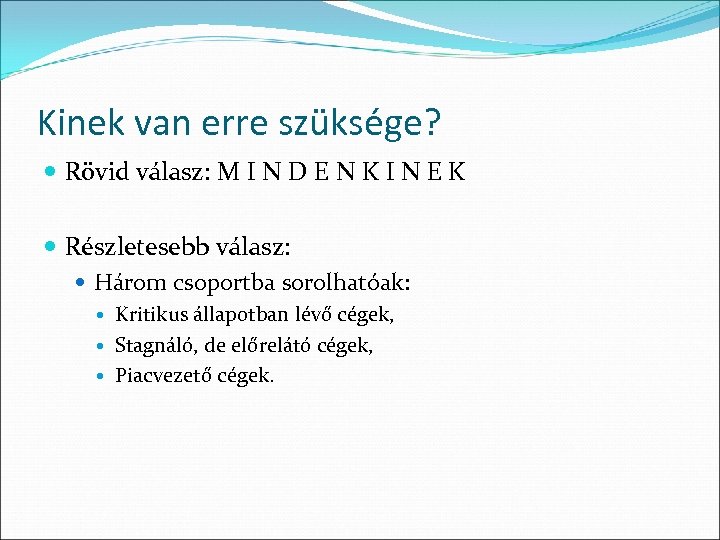 Kinek van erre szüksége?

- Rövid válasz: M I N D E N K I N E K

- Részletesebb válasz:
  - Három csoportba sorolhatóak:
    - Kritikus állapotban lévő cégek,
    - Stagnáló, de előrelátó cégek,
    - Piacvezető cégek.